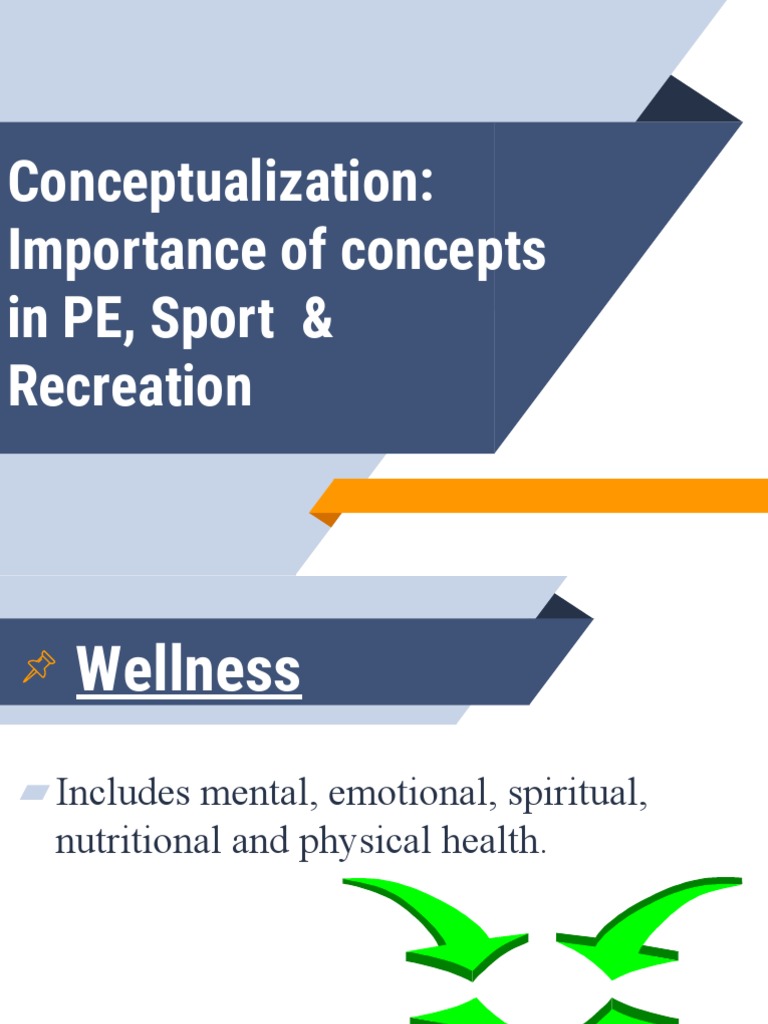 Conceptualization: Importance of concepts in PE, Sport & Recreation

Wellness

- Includes mental, emotional, spiritual, nutritional and physical health.